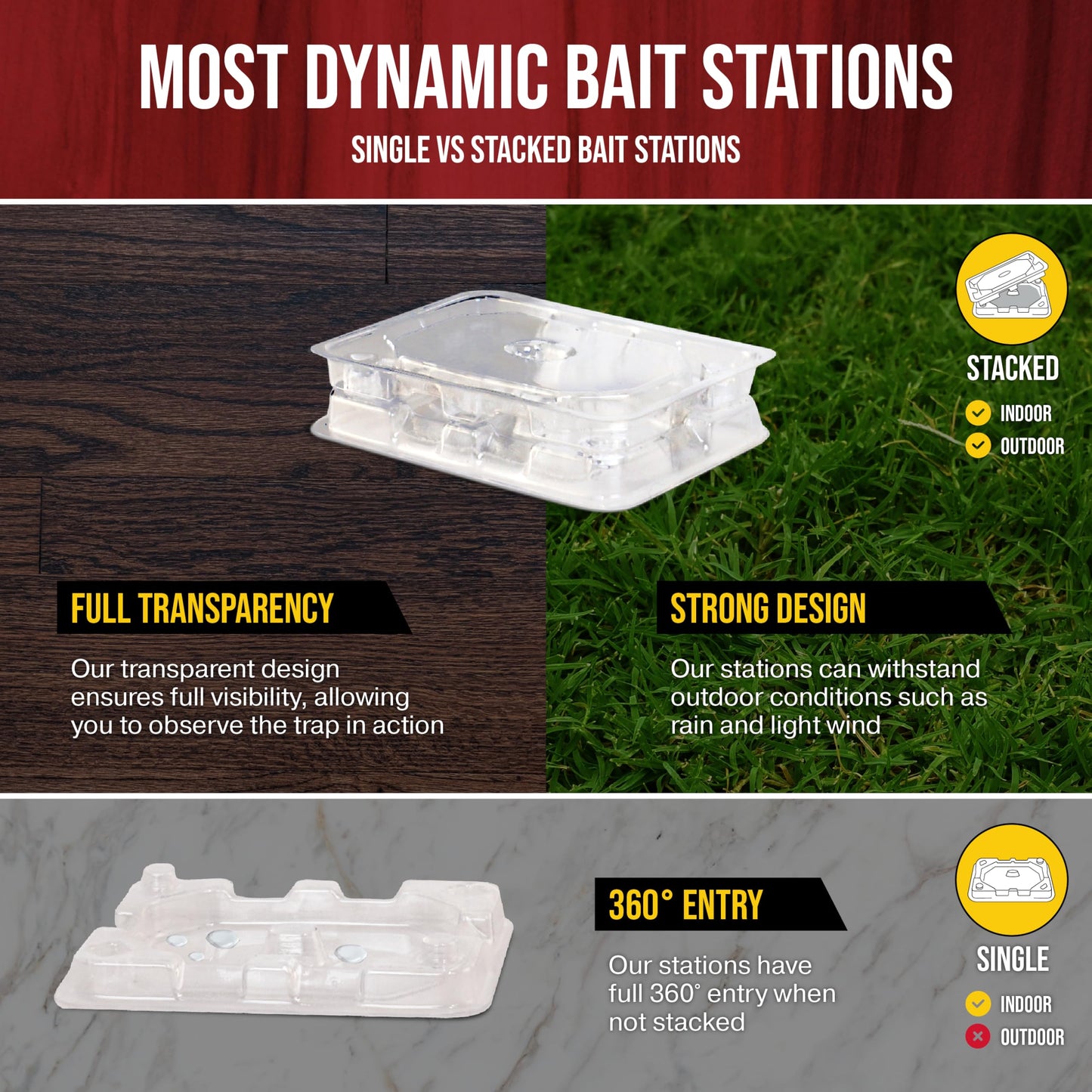 MOST DYNAMIC BAIT STATIONS

SINGLE VS STACKED BAIT STATIONS

STACKED

INDOOR

OUTDOOR

FULL TRANSPARENCY

Our transparent design ensures full visibility, allowing you to observe the trap in action

STRONG DESIGN

Our stations can withstand outdoor conditions such as rain and light wind

360° ENTRY

Our stations have full 360° entry when not stacked

SINGLE

INDOOR

OUTDOOR